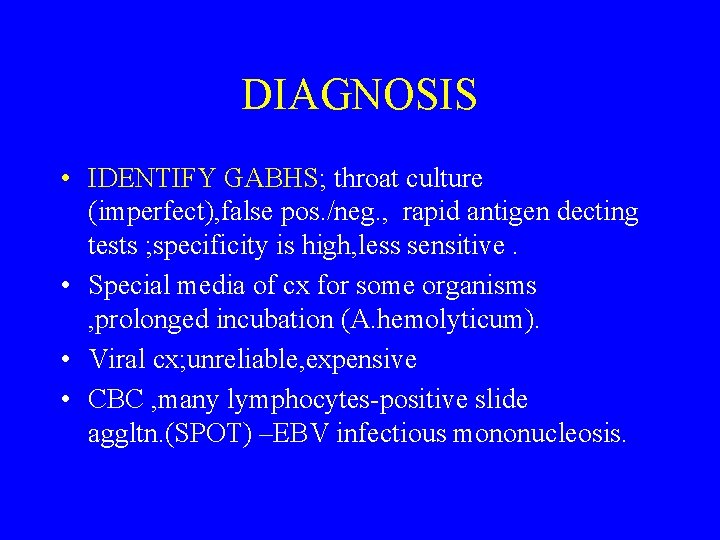 DIAGNOSIS

• IDENTIFY GABHS; throat culture (imperfect),false pos./neg., rapid antigen decting tests ;specificity is high,less sensitive .

• Special media of cx for some organisms ,prolonged incubation (A.hemolyticum).

• Viral cx;unreliable,expensive

• CBC ,many lymphocytes-positive slide aggltn.(SPOT) –EBV infectious mononucleosis.